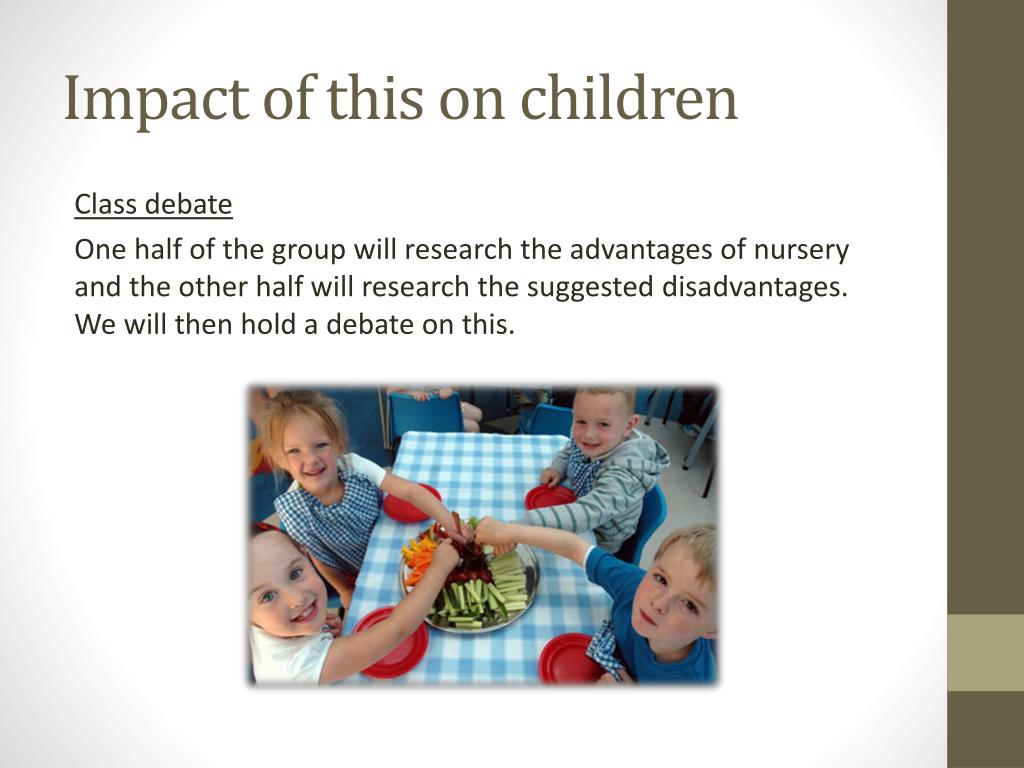 Impact of this on children

Class debate

One half of the group will research the advantages of nursery and the other half will research the suggested disadvantages. We will then hold a debate on this.